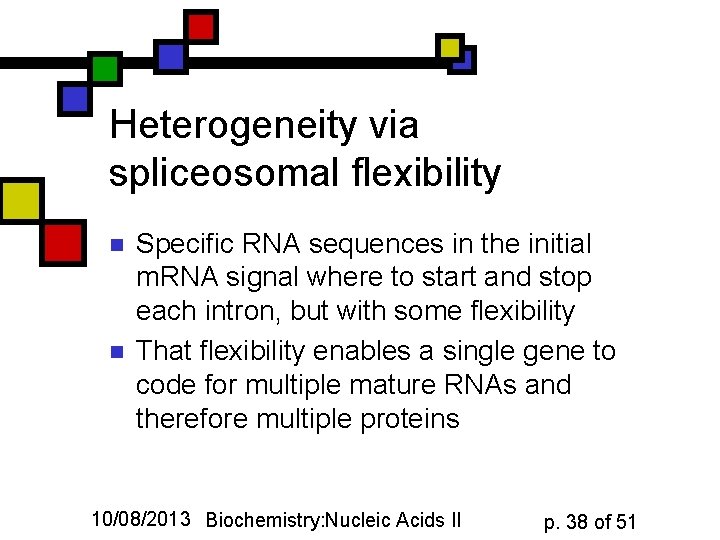 Heterogeneity via spliceosomal flexibility

- Specific RNA sequences in the initial mRNA signal where to start and stop each intron, but with some flexibility
- That flexibility enables a single gene to code for multiple mature RNAs and therefore multiple proteins

10/08/2013 Biochemistry:Nucleic Acids II p. 38 of 51